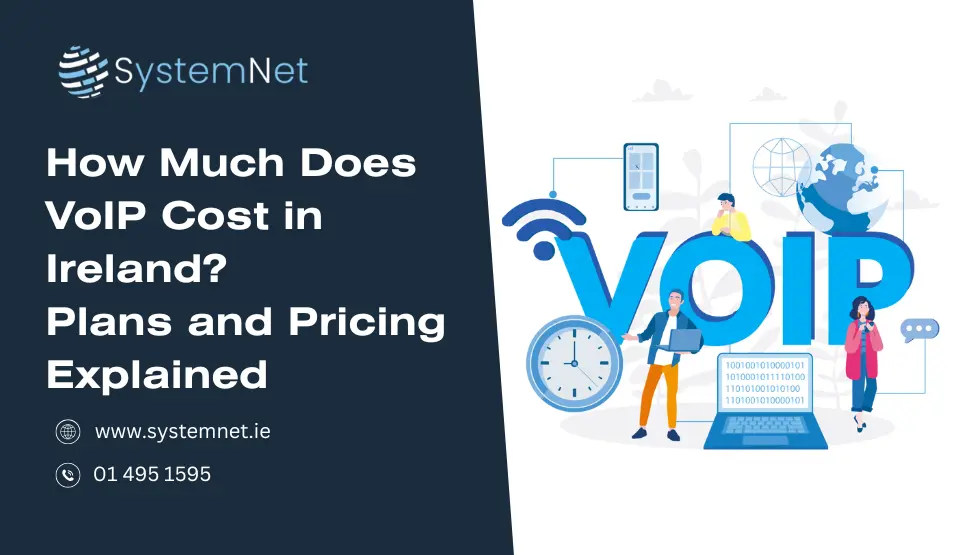 SystemNet

How Much Does VoIP Cost in Ireland? Plans and Pricing Explained

www.systemnet.ie

01 495 1595

VOIP

1001001010000101
1010001011110100
1101010010101000
1101001010000101